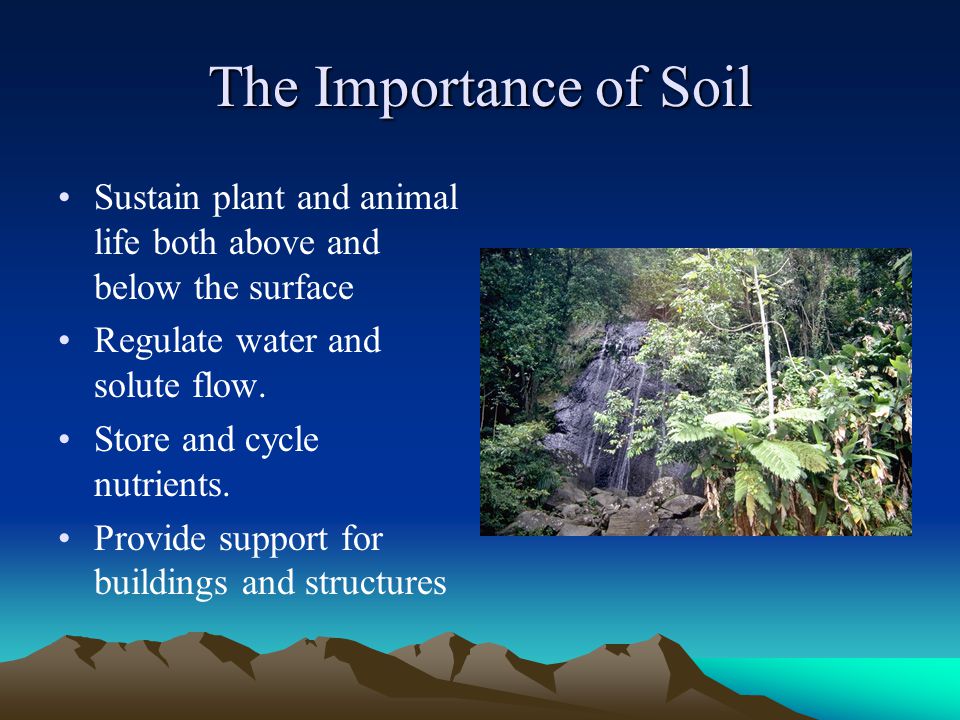 The Importance of Soil

• Sustain plant and animal life both above and below the surface
• Regulate water and solute flow.
• Store and cycle nutrients.
• Provide support for buildings and structures